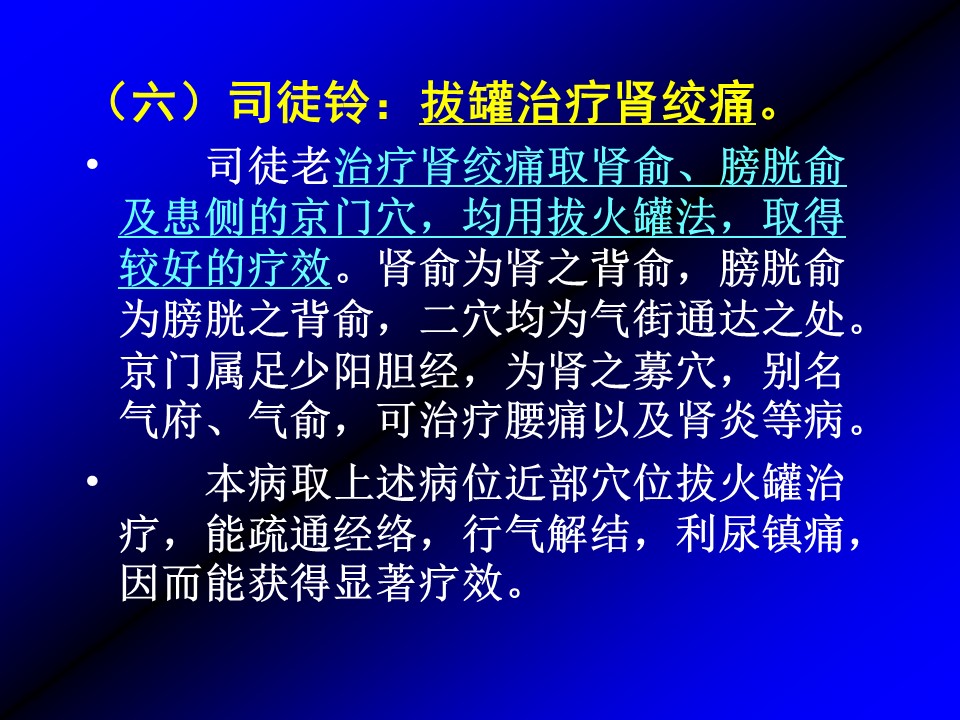 （六）司徒铃：拔罐治疗肾绞痛。

• 司徒老治疗肾绞痛取肾俞、膀胱俞及患侧的京门穴，均用拔火罐法，取得较好的疗效。肾俞为肾之背俞，膀胱俞为膀胱之背俞，二穴均为气街通达之处。京门属足少阳胆经，为肾之募穴，别名气府、气俞，可治疗腰痛以及肾炎等病。

• 本病取上述病位近部穴位拔火罐治疗，能疏通经络，行气解结，利尿镇痛，因而能获得显著疗效。